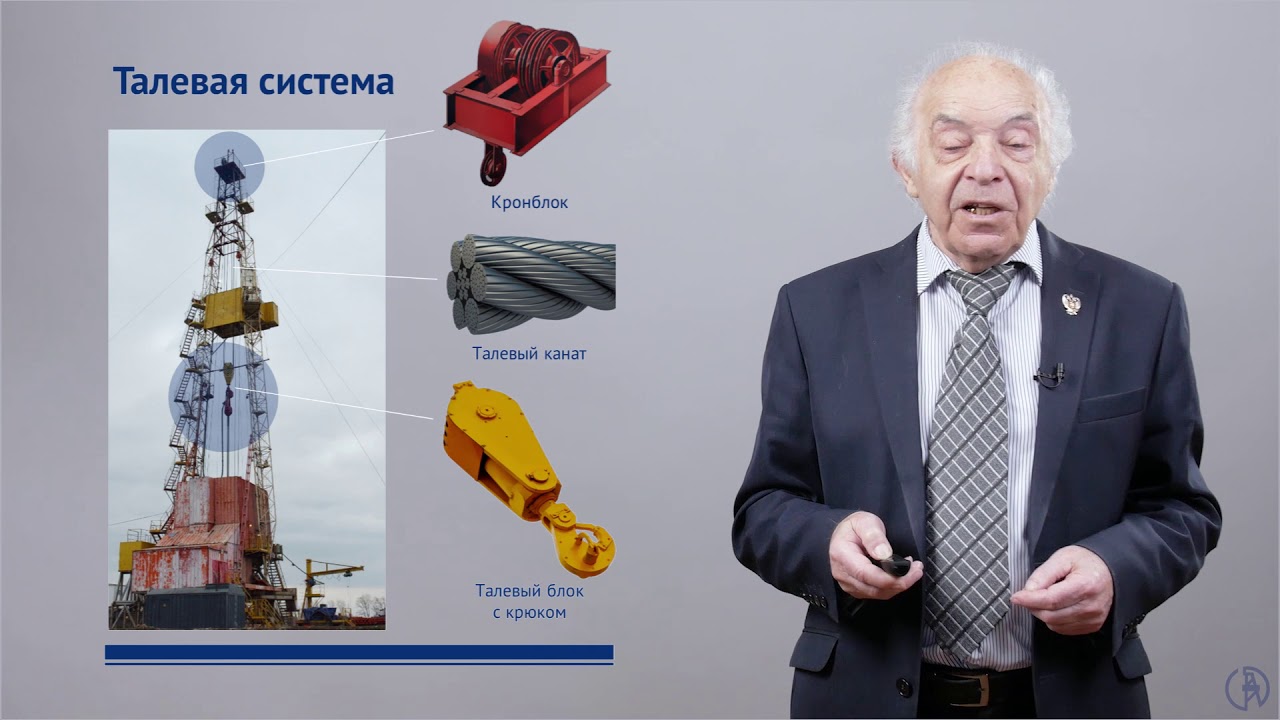 Талевая система

Кронблок

Талевый канат

Талевый блок с крюком